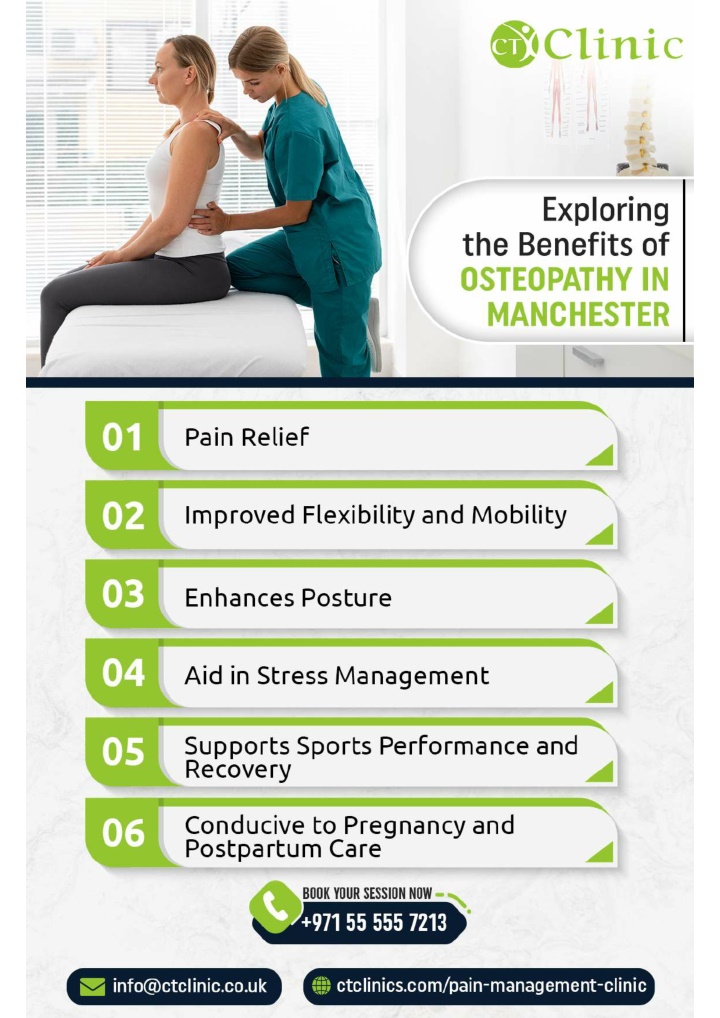 CT Clinic

Exploring the Benefits of OSTEOPATHY IN MANCHESTER

01 Pain Relief

02 Improved Flexibility and Mobility

03 Enhances Posture

04 Aid in Stress Management

05 Supports Sports Performance and Recovery

06 Conducive to Pregnancy and Postpartum Care

BOOK YOUR SESSION NOW
+971 55 555 7213

info@ctclinic.co.uk

ctclinics.com/pain-management-clinic